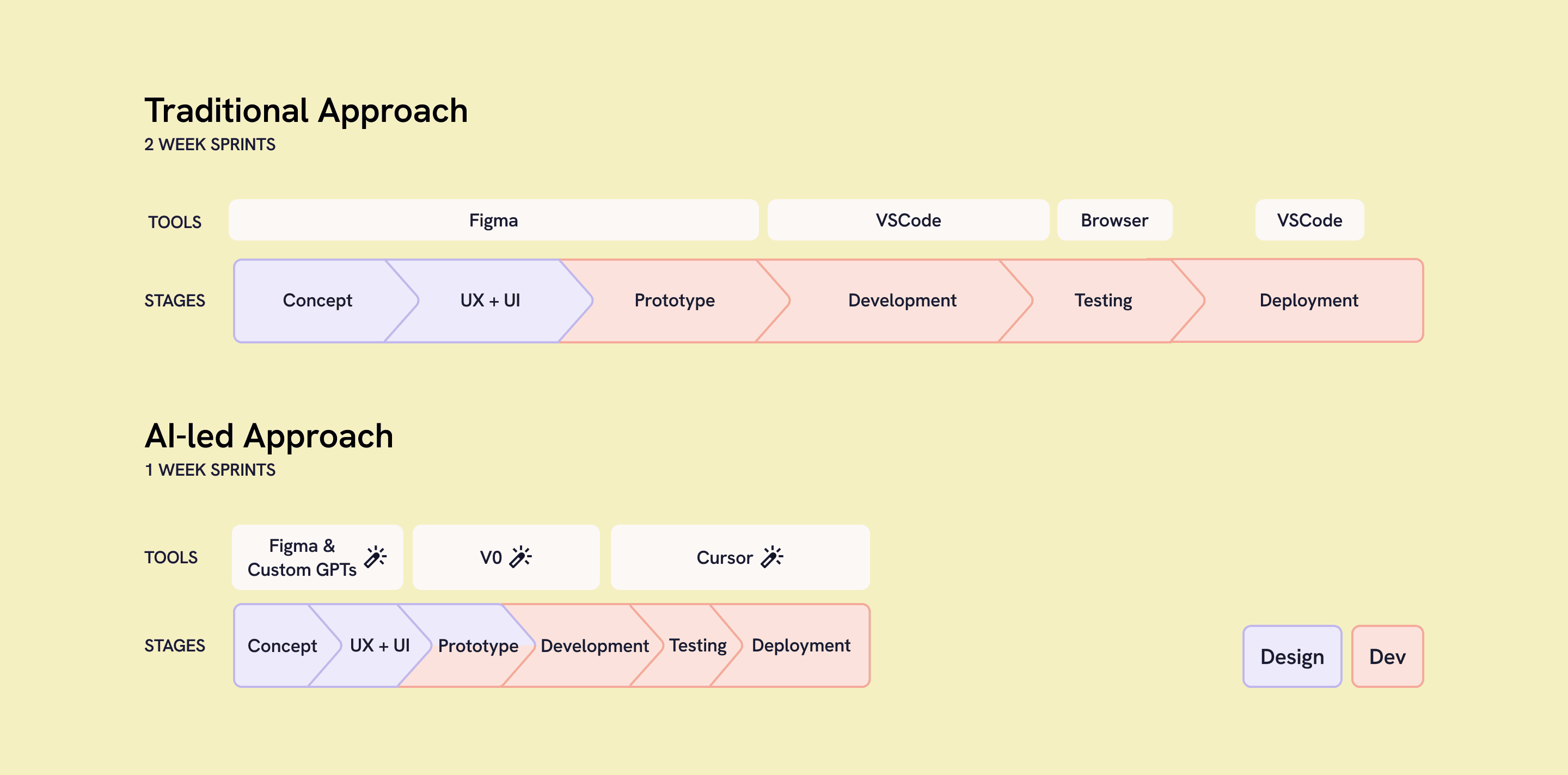 Traditional Approach
2 WEEK SPRINTS

TOOLS Figma VSCode Browser VSCode

STAGES Concept UX + UI Prototype Development Testing Deployment

AI-led Approach
1 WEEK SPRINTS

TOOLS Figma & Custom GPTs V0 Cursor

STAGES Concept UX + UI Prototype Development Testing Deployment

Design Dev